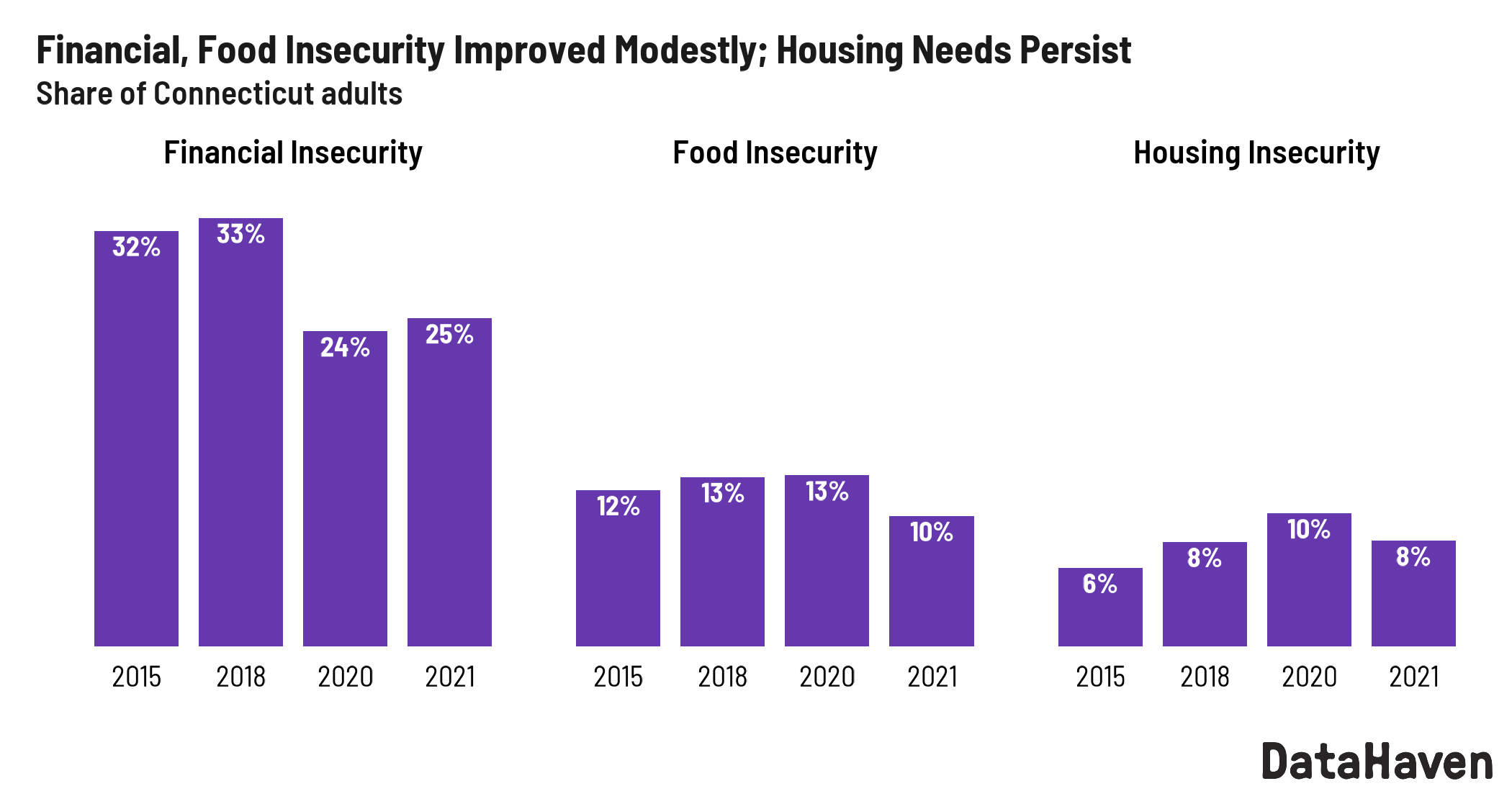 Financial, Food Insecurity Improved Modestly; Housing Needs Persist
Share of Connecticut adults

Financial Insecurity

32%
33%
24%
25%

2015 2018 2020 2021

Food Insecurity

12%
13%
13%
10%

2015 2018 2020 2021

Housing Insecurity

6%
8%
10%
8%

2015 2018 2020 2021

DataHaven